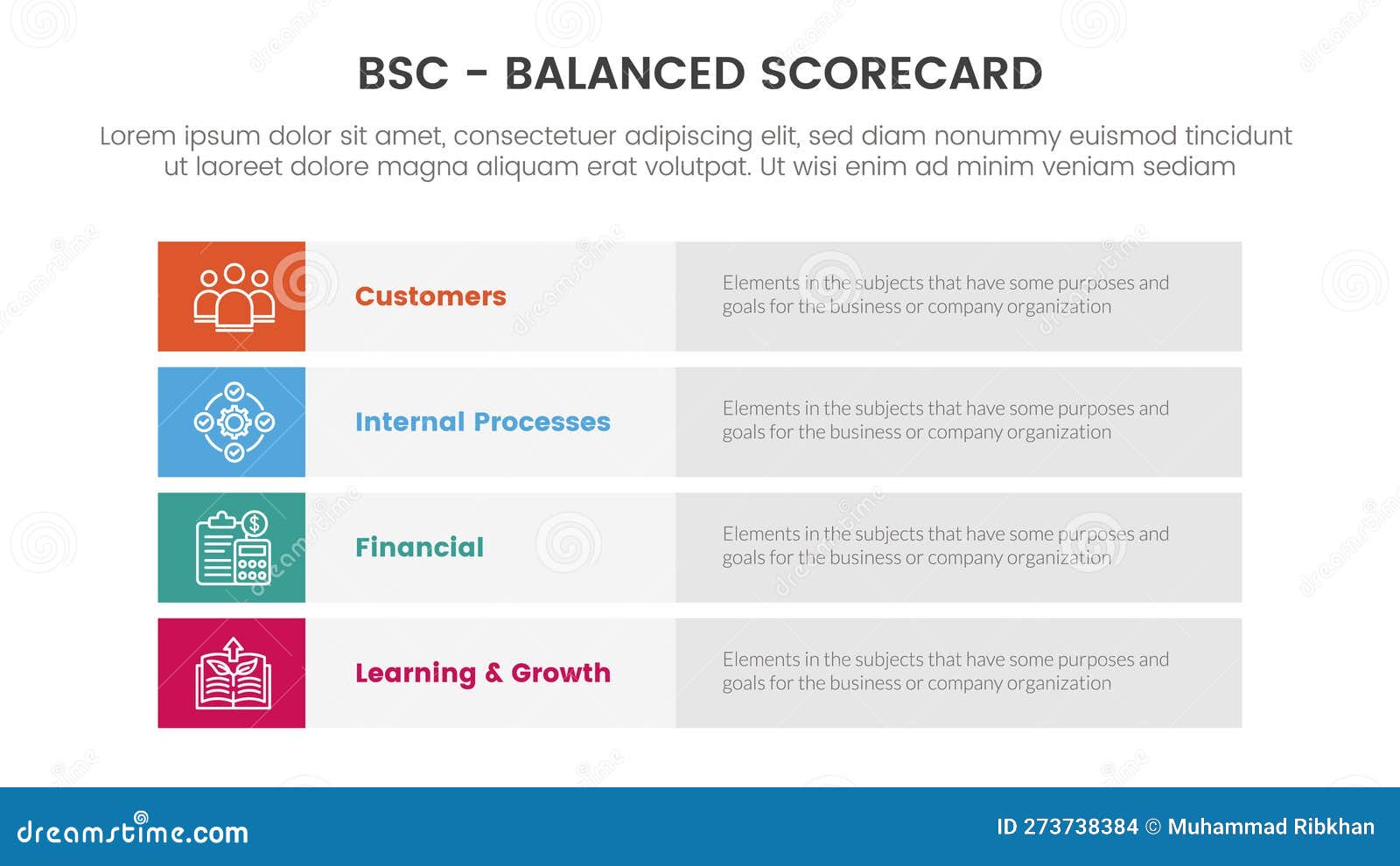 BSC - BALANCED SCORECARD

Lorem ipsum dolor sit amet, consectetuer adipiscing elit, sed diam nonummy euismod tincidunt ut laoreet dolore magna aliquam erat volutpat. Ut wisi enim ad minim veniam sediam

Customers

Elements in the subjects that have some purposes and goals for the business or company organization

Internal Processes

Elements in the subjects that have some purposes and goals for the business or company organization

Financial

Elements in the subjects that have some purposes and goals for the business or company organization

Learning & Growth

Elements in the subjects that have some purposes and goals for the business or company organization

dreamstime.com

ID 273738384 © Muhammad Ribkhan